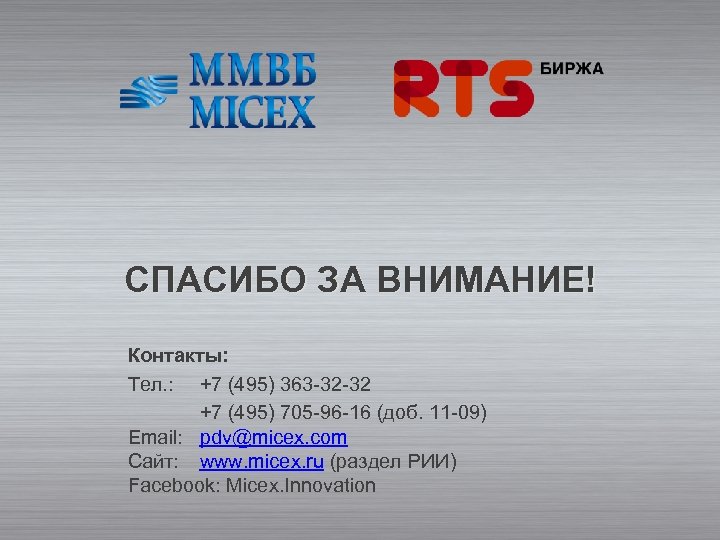 ММВБ
MICEX

RTS БИРЖА

СПАСИБО ЗА ВНИМАНИЕ!

Контакты:
Тел.: +7 (495) 363-32-32
+7 (495) 705-96-16 (доб. 11-09)
Email: pdv@micex.com
Сайт: www.micex.ru (раздел РИИ)
Facebook: Micex.Innovation